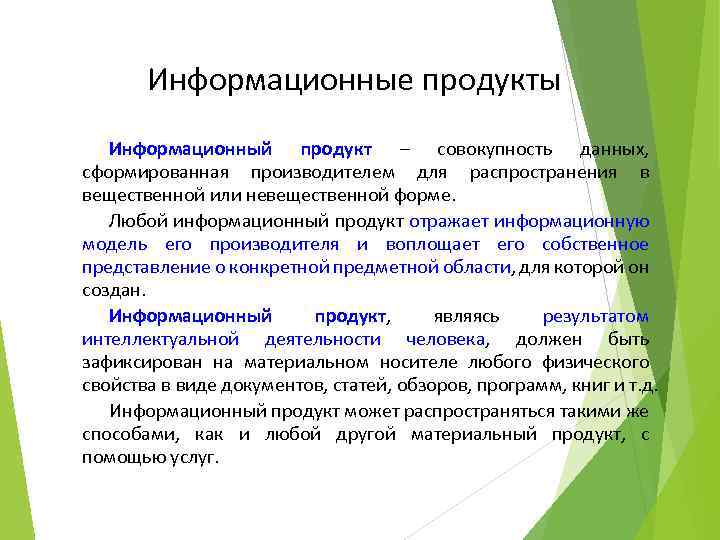 Информационные продукты

Информационный продукт – совокупность данных, сформированная производителем для распространения в вещественной или невещественной форме.

Любой информационный продукт отражает информационную модель его производителя и воплощает его собственное представление о конкретной предметной области, для которой он создан.

Информационный продукт, являясь результатом интеллектуальной деятельности человека, должен быть зафиксирован на материальном носителе любого физического свойства в виде документов, статей, обзоров, программ, книг и т.д.

Информационный продукт может распространяться такими же способами, как и любой другой материальный продукт, с помощью услуг.